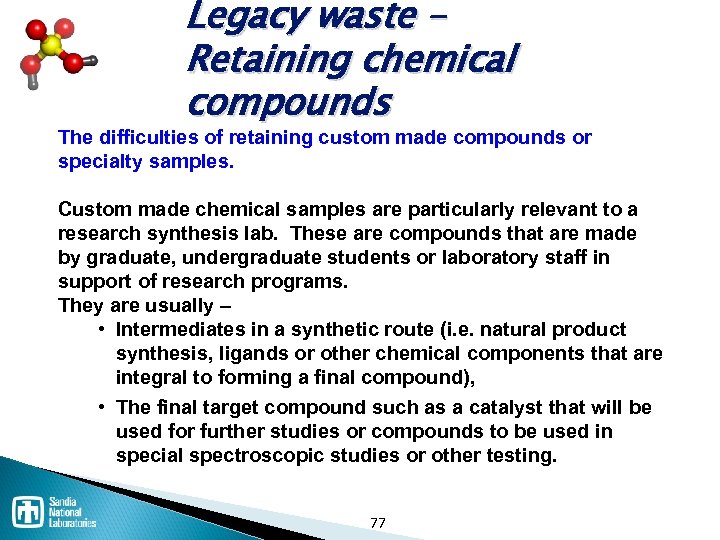 Legacy waste – Retaining chemical compounds

The difficulties of retaining custom made compounds or specialty samples.

Custom made chemical samples are particularly relevant to a research synthesis lab. These are compounds that are made by graduate, undergraduate students or laboratory staff in support of research programs.
They are usually –

• Intermediates in a synthetic route (i.e. natural product synthesis, ligands or other chemical components that are integral to forming a final compound),

• The final target compound such as a catalyst that will be used for further studies or compounds to be used in special spectroscopic studies or other testing.

Sandia National Laboratories

77